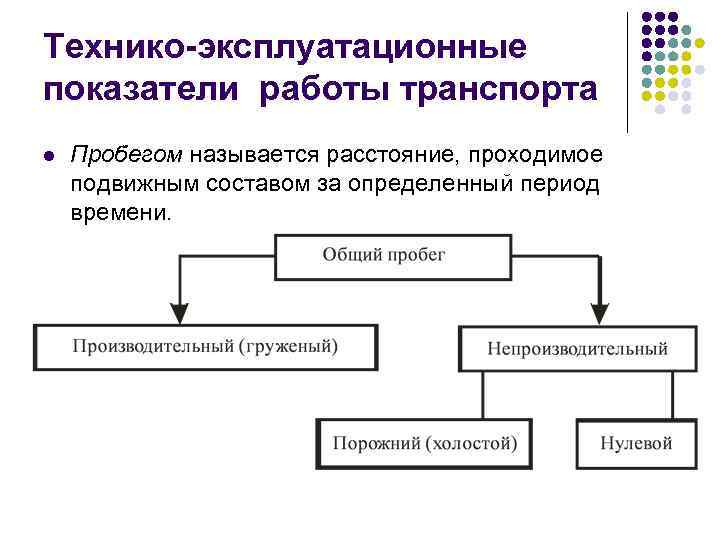 Технико-эксплуатационные показатели работы транспорта

Пробегом называется расстояние, проходимое подвижным составом за определенный период времени.

Общий пробег

Производительный (груженый)

Непроизводительный

Порожний (холостой)

Нулевой